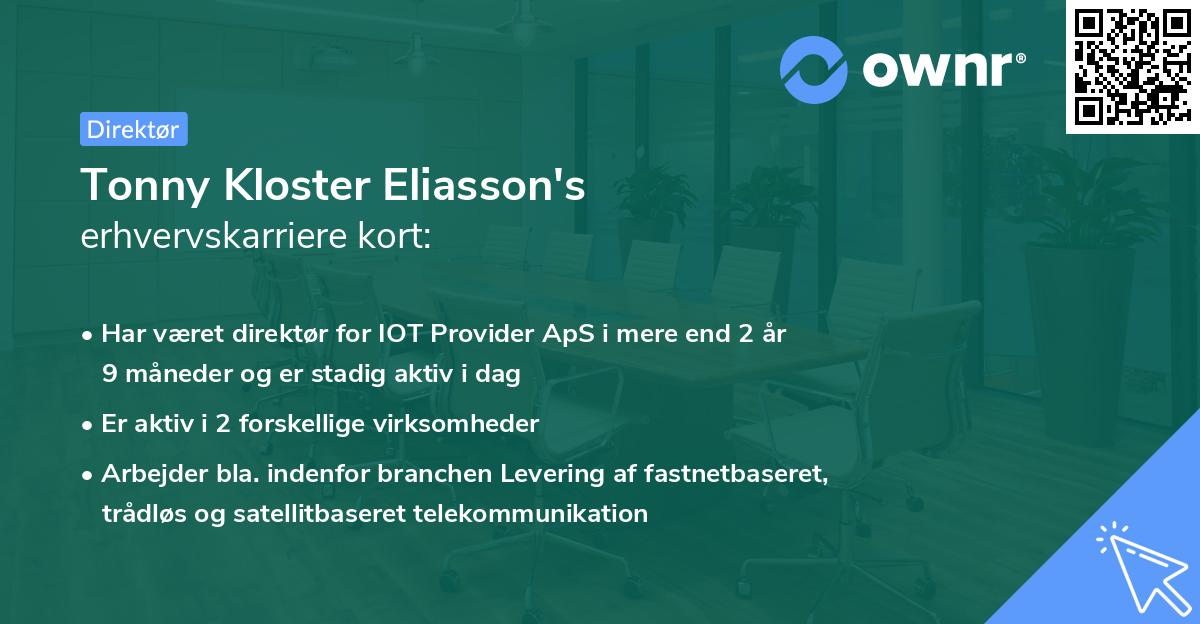 ownr®

Direktør

Tonny Kloster Eliasson's
erhvervskarriere kort:

• Har været direktør for IOT Provider ApS i mere end 2 år 9 måneder og er stadig aktiv i dag
• Er aktiv i 2 forskellige virksomheder
• Arbejder bla. indenfor branchen Levering af fastnetbaseret, trådløs og satellitbaseret telekommunikation